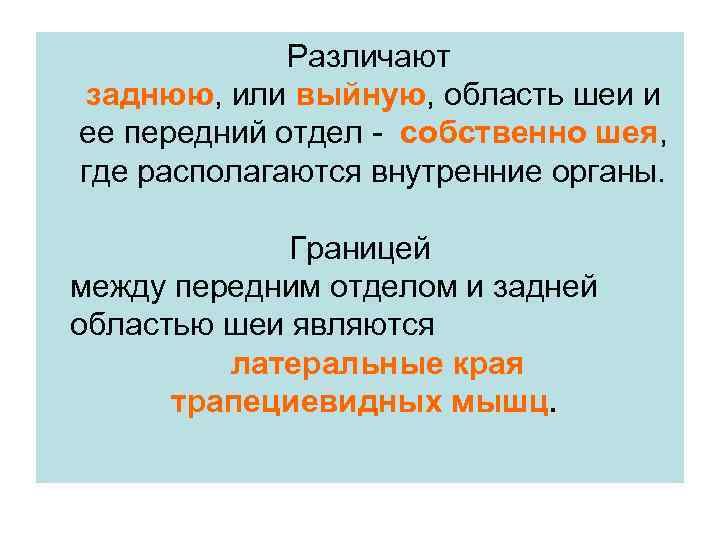 Различают
заднюю, или выйную, область шеи и ее передний отдел - собственно шея, где располагаются внутренние органы.

Границей
между передним отделом и задней областью шеи являются
латеральные края трапециевидных мышц.